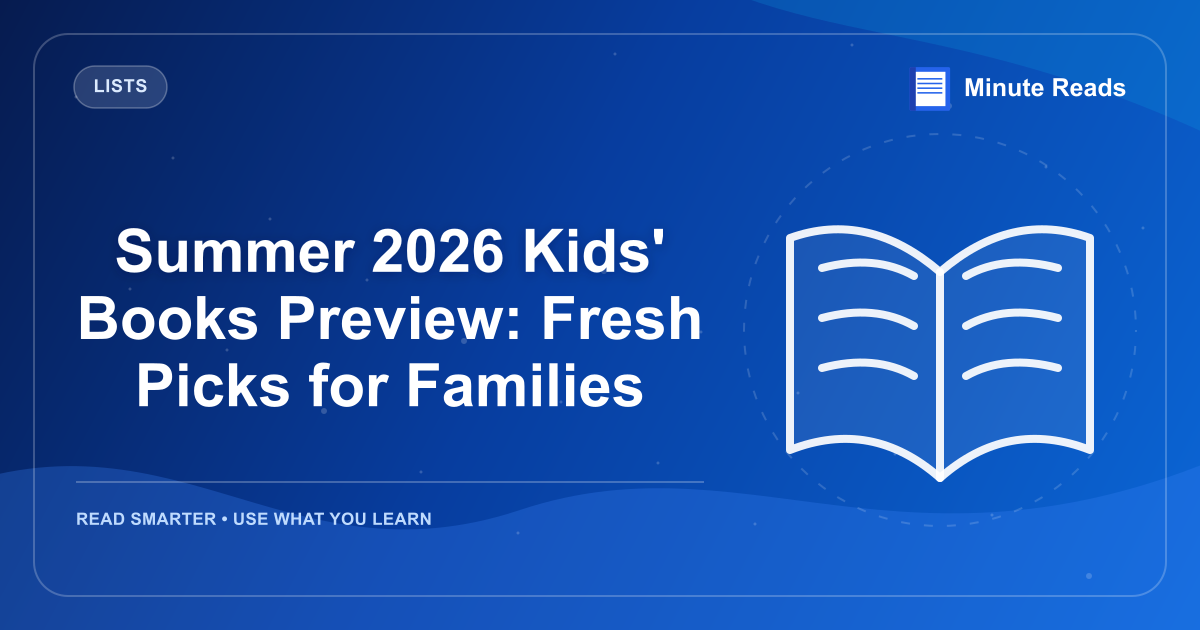 LISTS

Minute Reads

Summer 2026 Kids' Books Preview: Fresh Picks for Families

READ SMARTER • USE WHAT YOU LEARN